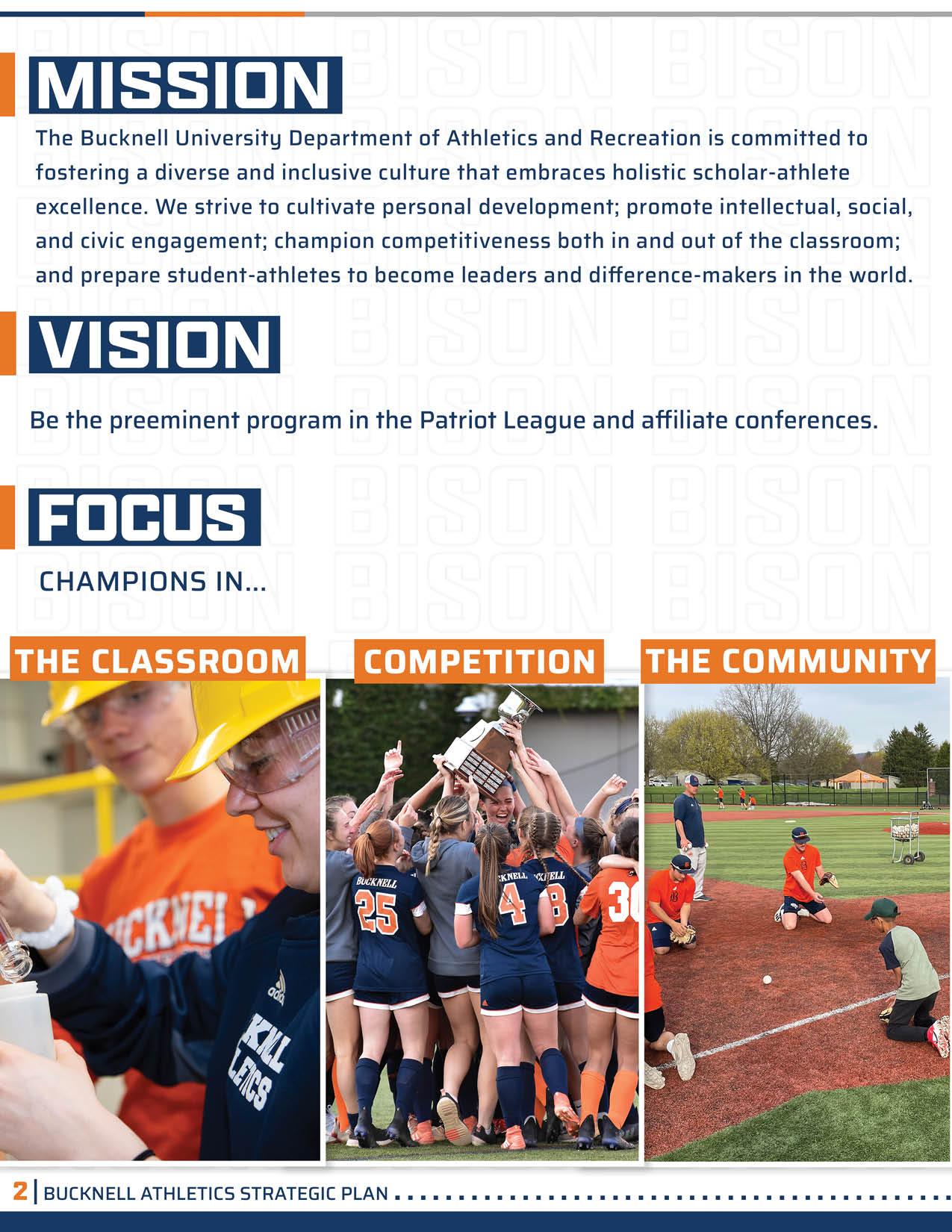 MISSION

The Bucknell University Department of Athletics and Recreation is committed to fostering a diverse and inclusive culture that embraces holistic scholar-athlete excellence. We strive to cultivate personal development; promote intellectual, social, and civic engagement; champion competitiveness both in and out of the classroom; and prepare student-athletes to become leaders and difference-makers in the world.

VISION

Be the preeminent program in the Patriot League and affiliate conferences.

FOCUS

CHAMPIONS IN...

THE CLASSROOM

COMPETITION

THE COMMUNITY

2 | BUCKNELL ATHLETICS STRATEGIC PLAN